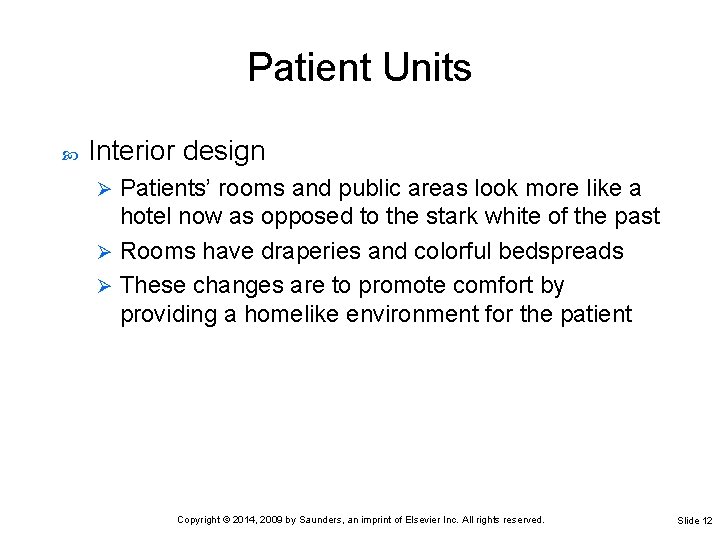 Patient Units

Interior design

Patients' rooms and public areas look more like a hotel now as opposed to the stark white of the past

Rooms have draperies and colorful bedspreads

These changes are to promote comfort by providing a homelike environment for the patient

Copyright © 2014, 2009 by Saunders, an imprint of Elsevier Inc. All rights reserved.

Slide 12